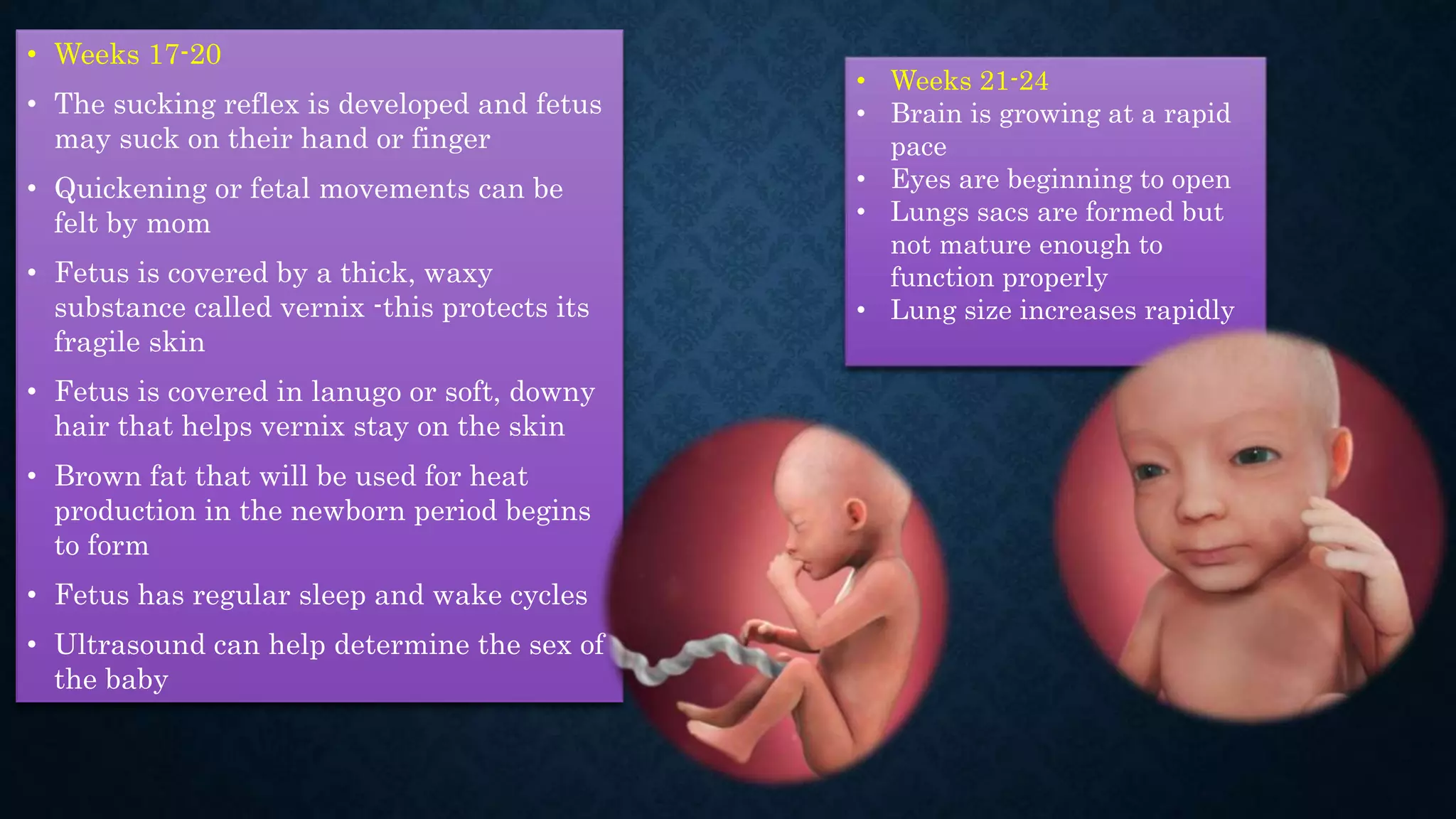 • Weeks 17-20
• The sucking reflex is developed and fetus may suck on their hand or finger
• Quickening or fetal movements can be felt by mom
• Fetus is covered by a thick, waxy substance called vernix -this protects its fragile skin
• Fetus is covered in lanugo or soft, downy hair that helps vernix stay on the skin
• Brown fat that will be used for heat production in the newborn period begins to form
• Fetus has regular sleep and wake cycles
• Ultrasound can help determine the sex of the baby

• Weeks 21-24
• Brain is growing at a rapid pace
• Eyes are beginning to open
• Lungs sacs are formed but not mature enough to function properly
• Lung size increases rapidly